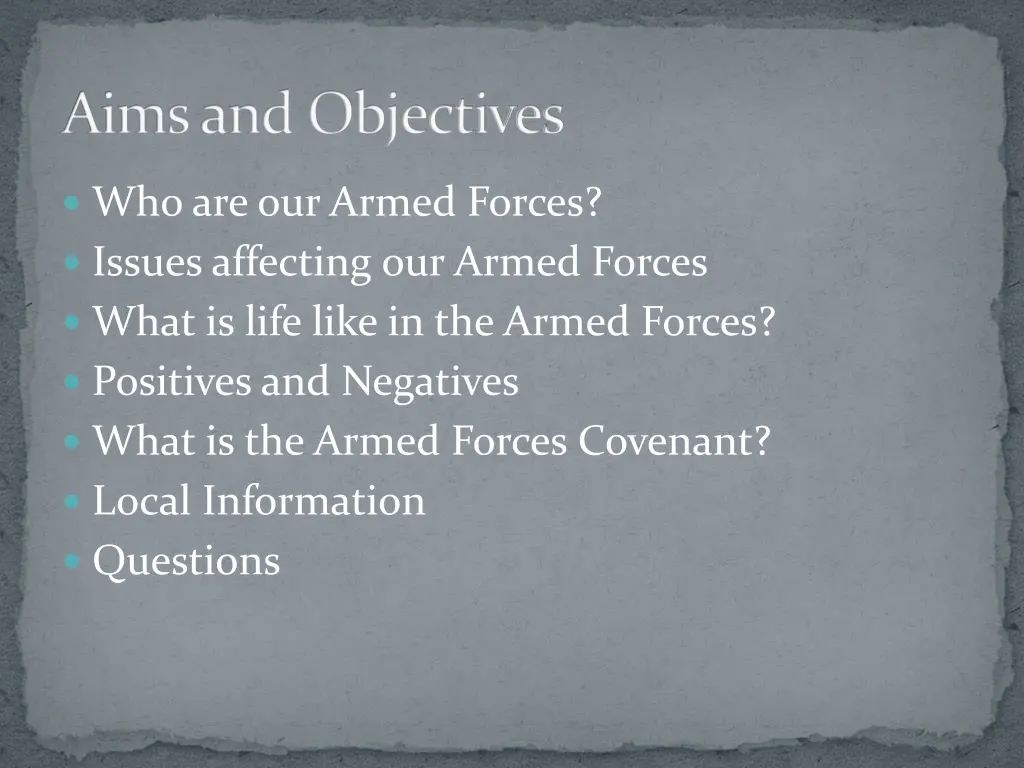 Aims and Objectives

- Who are our Armed Forces?
- Issues affecting our Armed Forces
- What is life like in the Armed Forces?
- Positives and Negatives
- What is the Armed Forces Covenant?
- Local Information
- Questions